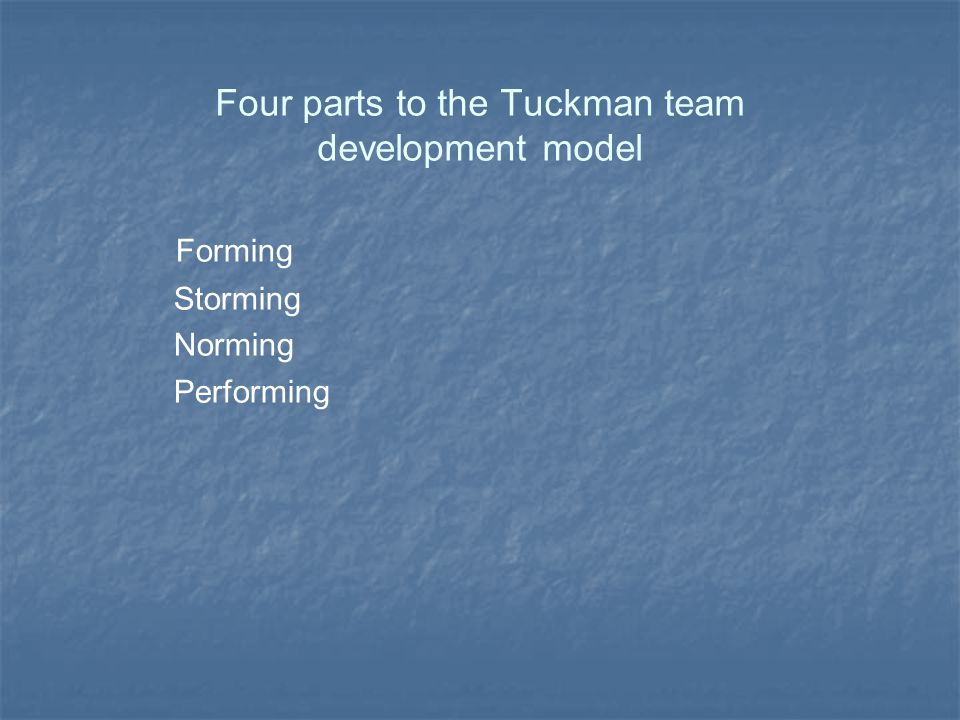 Four parts to the Tuckman team development model

Forming
Storming
Norming
Performing